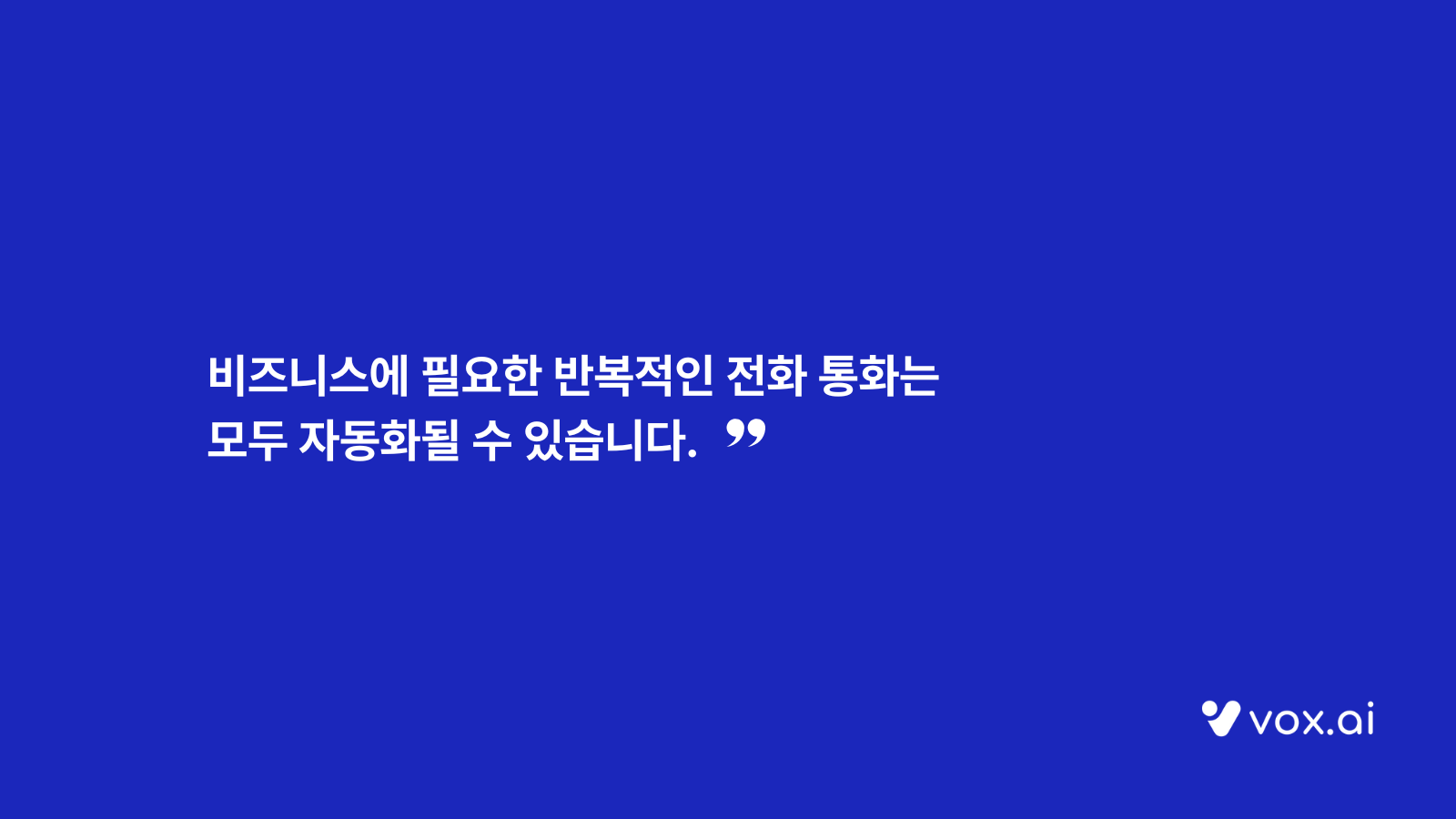 비즈니스에 필요한 반복적인 전화 통화는 모두 자동화될 수 있습니다. ”

vox.ai